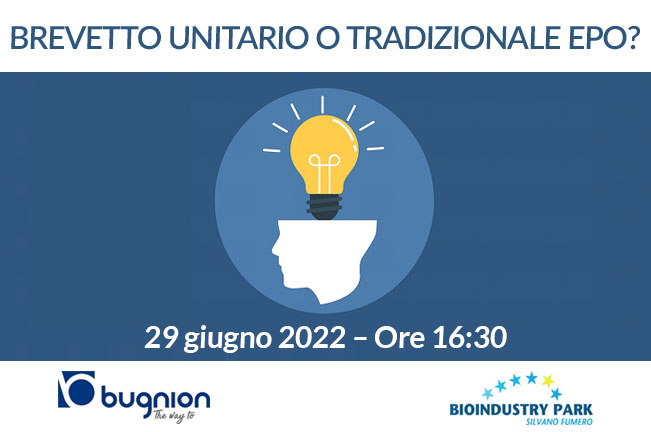 BREVETTO UNITARIO O TRADIZIONALE EPO?

29 giugno 2022 – Ore 16:30

bugnion
The way to

BIOINDUSTRY PARK
SILVANO FUMERO